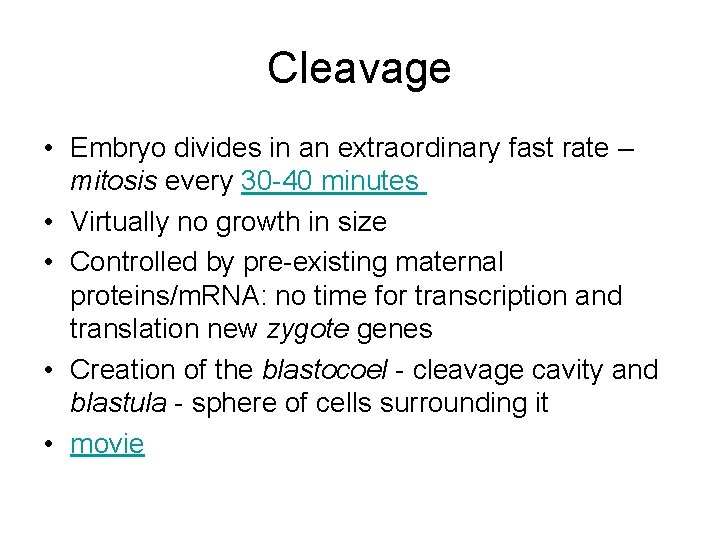 Cleavage

• Embryo divides in an extraordinary fast rate – mitosis every 30-40 minutes

• Virtually no growth in size

• Controlled by pre-existing maternal proteins/mRNA: no time for transcription and translation new zygote genes

• Creation of the blastocoel - cleavage cavity and blastula - sphere of cells surrounding it

• movie